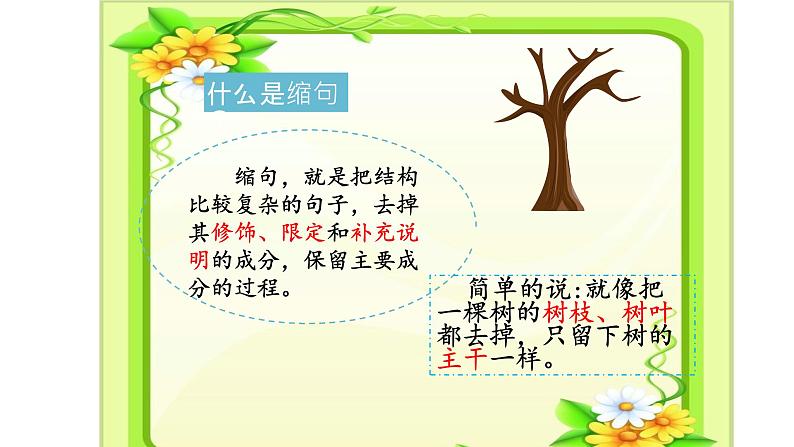 什么是缩句

缩句，就是把结构比较复杂的句子，去掉其修饰、限定和补充说明的成分，保留主要成分的过程。

简单的说:就像把一棵树的树枝、树叶都去掉，只留下树的主干一样。